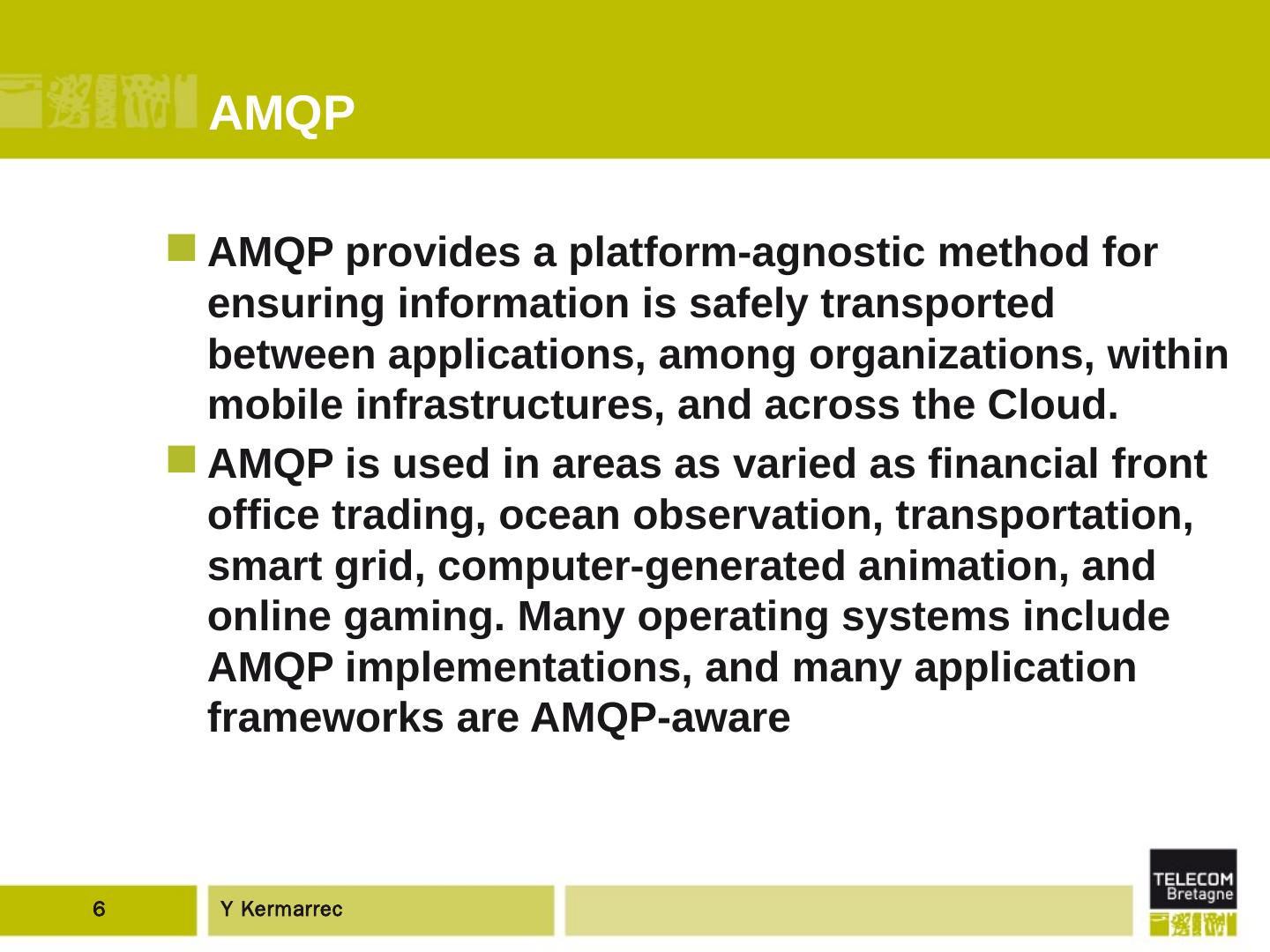 AMQP

AMQP provides a platform-agnostic method for ensuring information is safely transported between applications, among organizations, within mobile infrastructures, and across the Cloud.

AMQP is used in areas as varied as financial front office trading, ocean observation, transportation, smart grid, computer-generated animation, and online gaming. Many operating systems include AMQP implementations, and many application frameworks are AMQP-aware

6

Y Kermarrec

TELECOM Bretagne